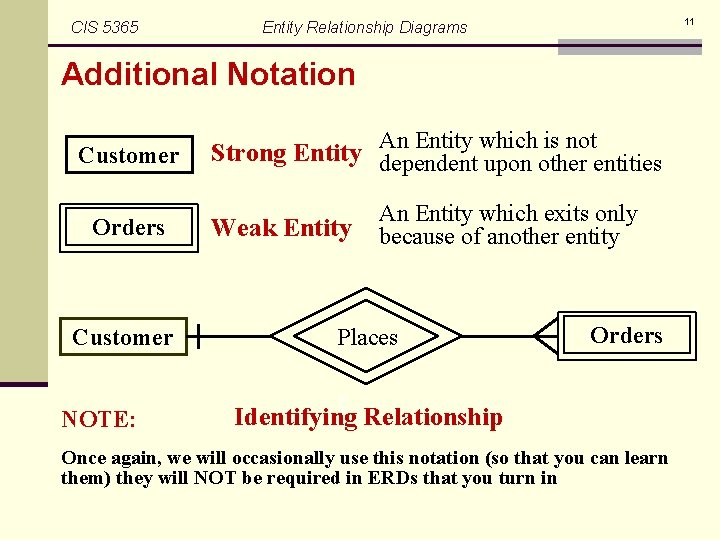 CIS 5365 Entity Relationship Diagrams 11

Additional Notation

Customer Strong Entity An Entity which is not dependent upon other entities

Orders Weak Entity An Entity which exits only because of another entity

Customer Places Orders

NOTE: Identifying Relationship

Once again, we will occasionally use this notation (so that you can learn them) they will NOT be required in ERDs that you turn in